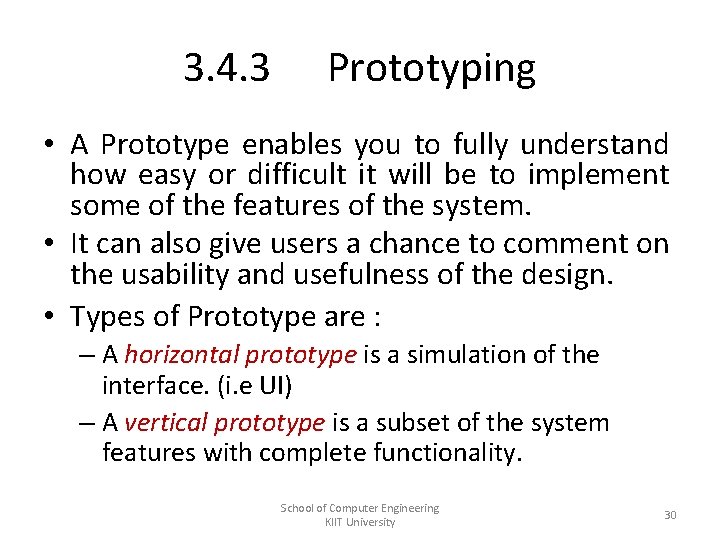 3.4.3 Prototyping

• A Prototype enables you to fully understand how easy or difficult it will be to implement some of the features of the system.

• It can also give users a chance to comment on the usability and usefulness of the design.

• Types of Prototype are :

– A horizontal prototype is a simulation of the interface. (i.e UI)

– A vertical prototype is a subset of the system features with complete functionality.

School of Computer Engineering
KIIT University

30